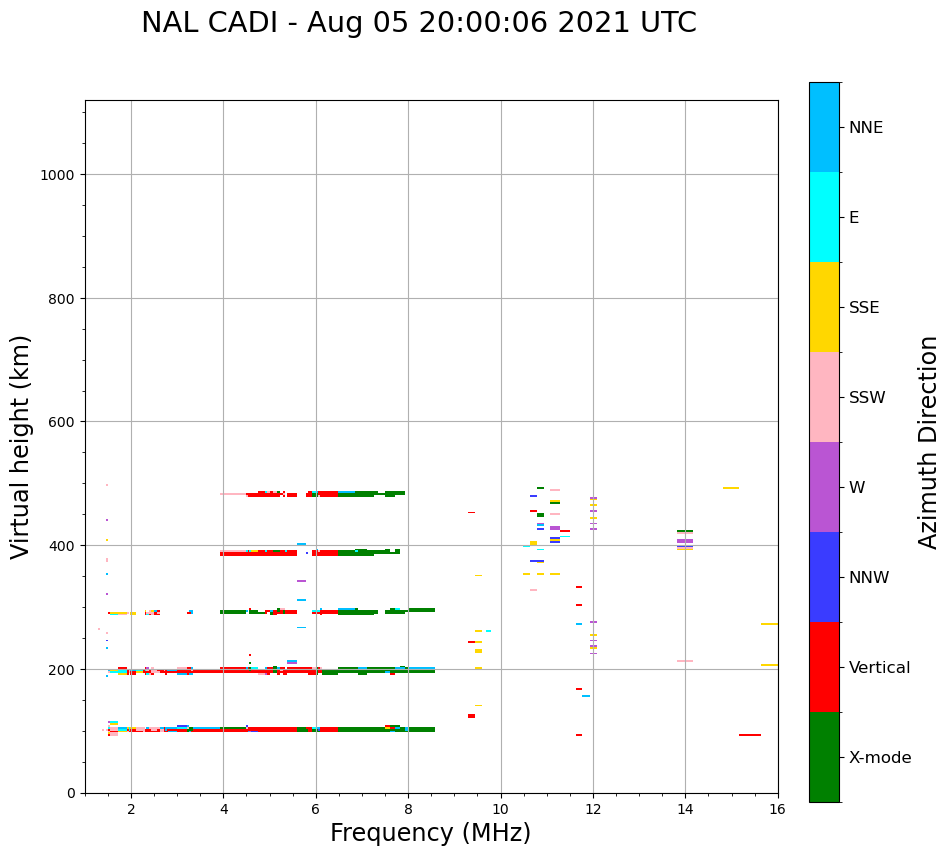 NAL CADI - Aug 05 20:00:06 2021 UTC

Virtual height (km)

1000
800
600
400
200
0

2
4
6
8
10
12
14
16

Frequency (MHz)

NNE
E
SSE
SSW
W
NNW
Vertical
X-mode

Azimuth Direction